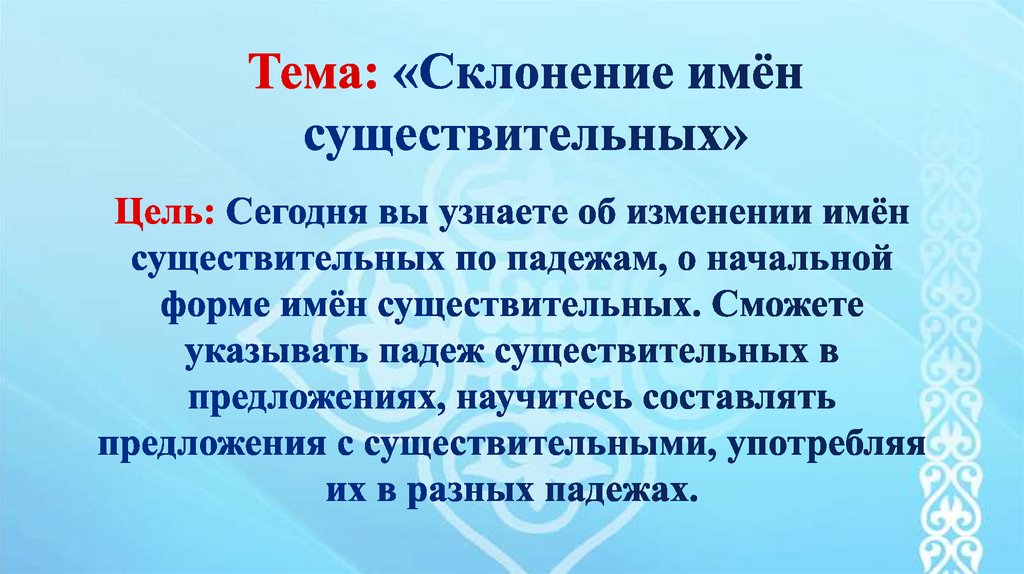 Тема: «Склонение имён существительных»

Цель: Сегодня вы узнаете об изменении имён существительных по падежам, о начальной форме имён существительных. Сможете указывать падеж существительных в предложениях, научитесь составлять предложения с существительными, употребляя их в разных падежах.